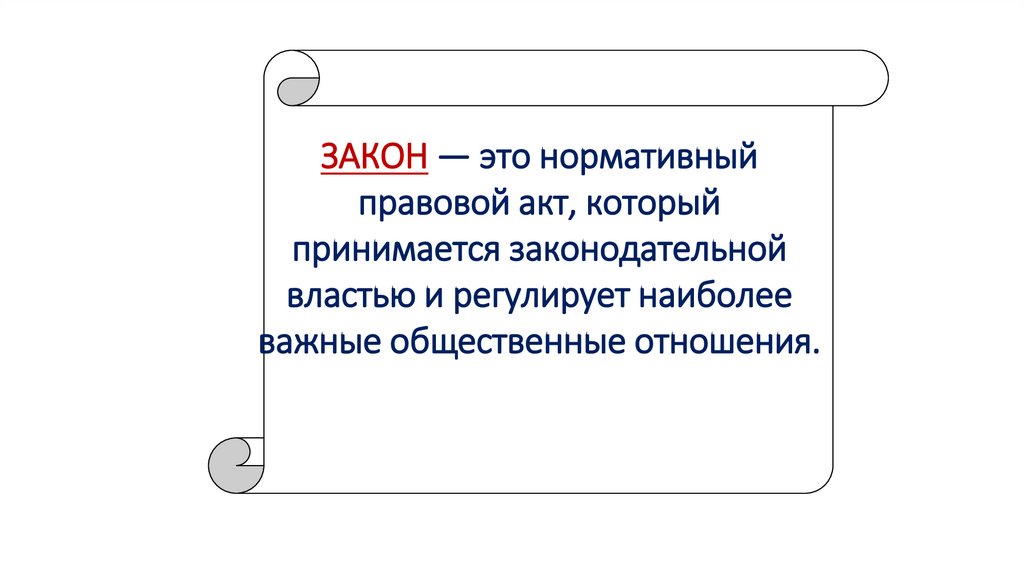 ЗАКОН — это нормативный правовой акт, который принимается законодательной властью и регулирует наиболее важные общественные отношения.